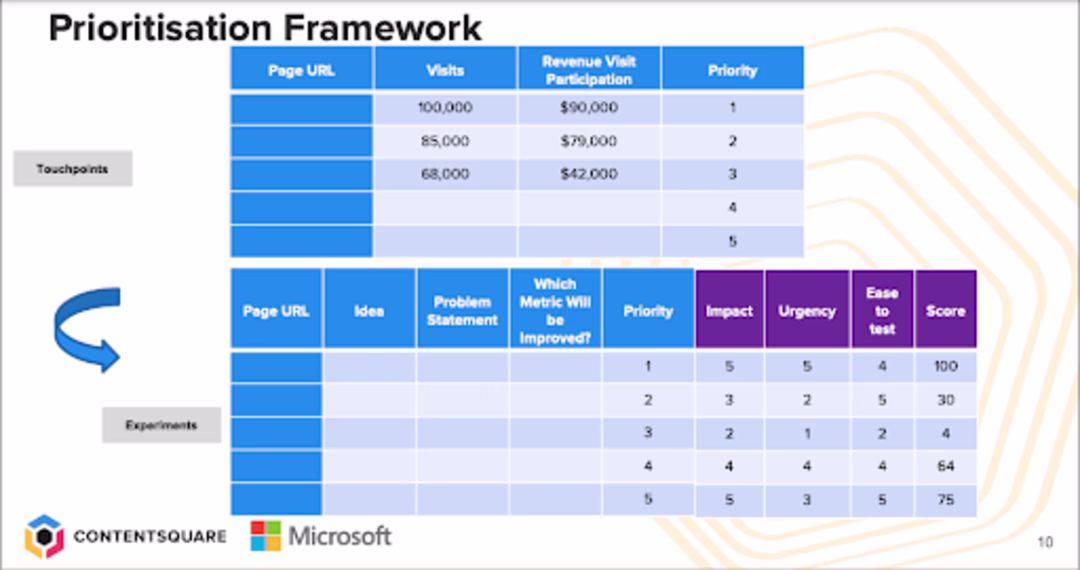 Prioritisation Framework

Touchpoints

| Page URL | Visits | Revenue Visit Participation | Priority |
|---|---|---|---|
| | 100,000 | $90,000 | 1 |
| | 85,000 | $79,000 | 2 |
| | 68,000 | $42,000 | 3 |
| | | | 4 |
| | | | 5 |

Experiments

| Page URL | Idea | Problem Statement | Which Metric Will be Improved? | Priority | Impact | Urgency | Ease to test | Score |
|---|---|---|---|---|---|---|---|---|
| | | | | 1 | 5 | 5 | 4 | 100 |
| | | | | 2 | 3 | 2 | 5 | 30 |
| | | | | 3 | 2 | 1 | 2 | 4 |
| | | | | 4 | 4 | 4 | 4 | 64 |
| | | | | 5 | 5 | 3 | 5 | 75 |

CONTENTSQUARE Microsoft

10